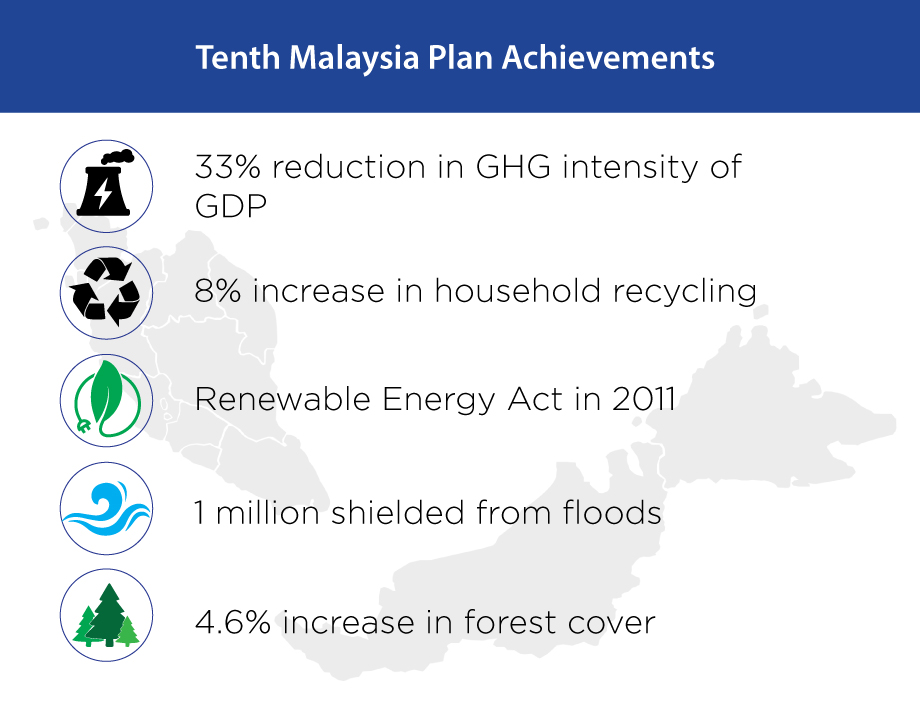 Tenth Malaysia Plan Achievements

33% reduction in GHG intensity of GDP

8% increase in household recycling

Renewable Energy Act in 2011

1 million shielded from floods

4.6% increase in forest cover